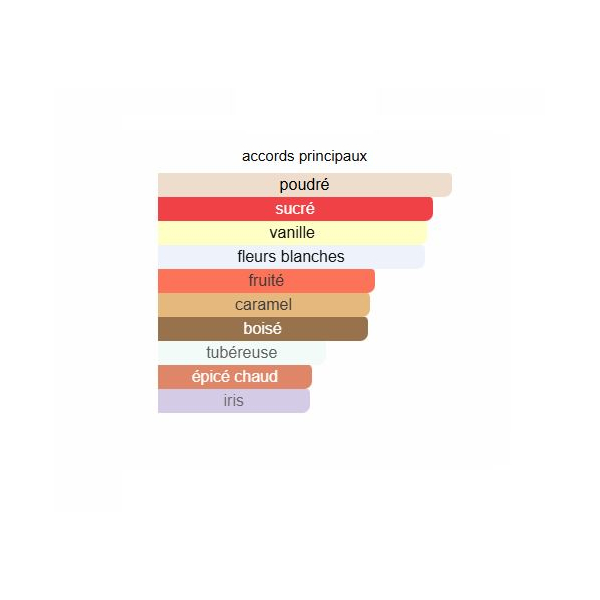 accords principaux

poudré

sucré

vanille

fleurs blanches

fruité

caramel

boisé

tubéreuse

épicé chaud

iris